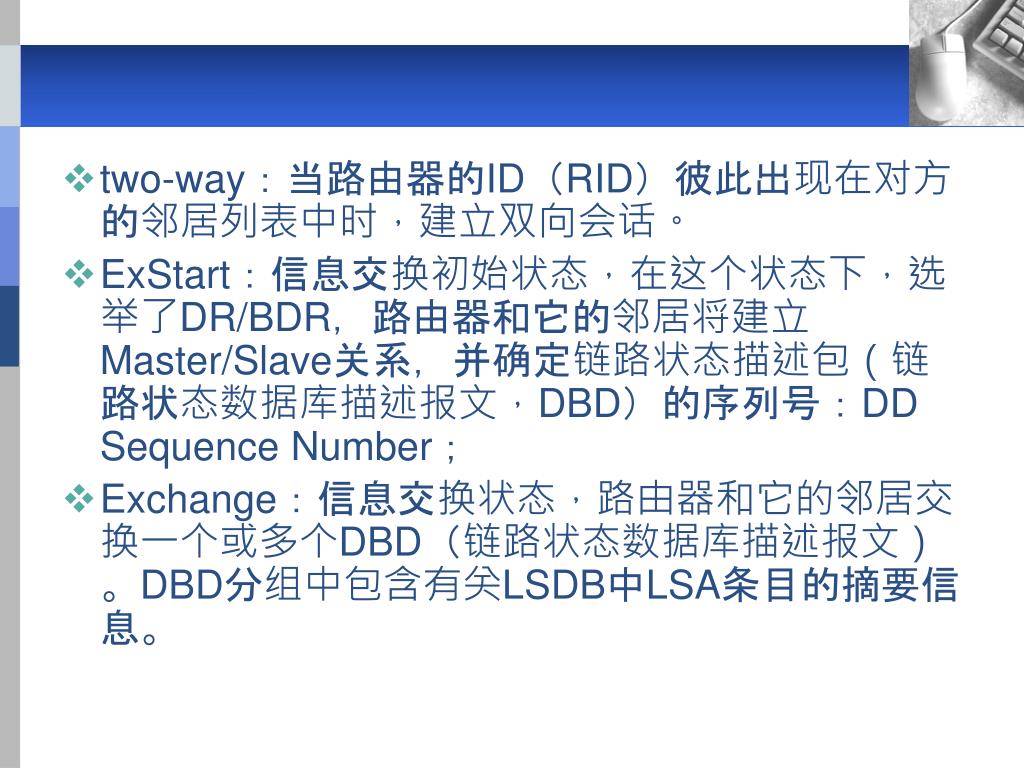 ❖ two-way：当路由器的ID（RID）彼此出现在对方的邻居列表中时，建立双向会话。

❖ ExStart：信息交换初始状态，在这个状态下，选举了DR/BDR，路由器和它的邻居将建立Master/Slave关系，并确定链路状态描述包（链路状态数据库描述报文，DBD）的序列号：DD Sequence Number；

❖ Exchange：信息交换状态，路由器和它的邻居交换一个或多个DBD（链路状态数据库描述报文）。DBD分组中包含有关LSDB中LSA条目的摘要信息。